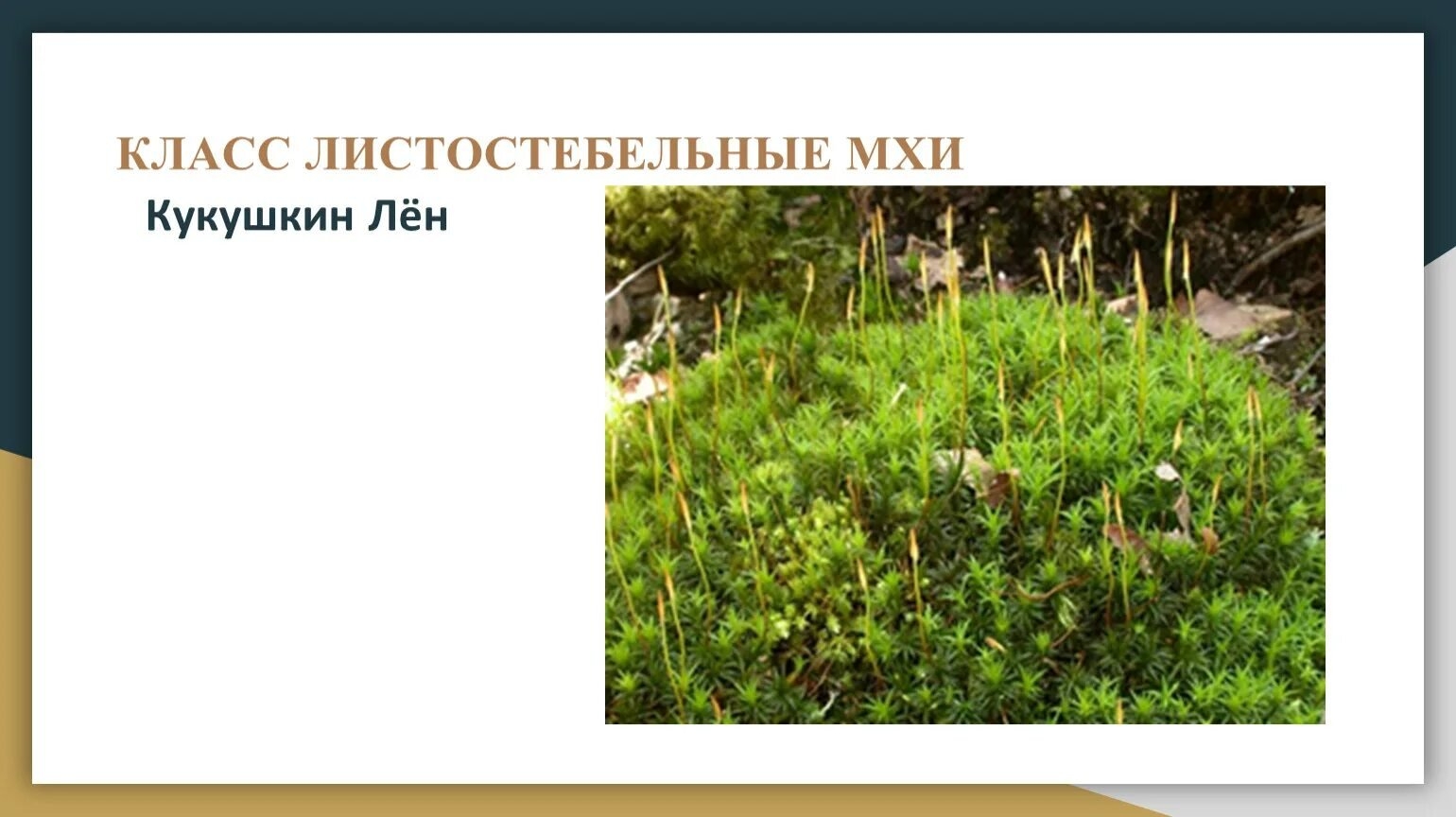 КЛАСС ЛИСТОСТЕБЕЛЬНЫЕ МХИ

Кукушкин Лён